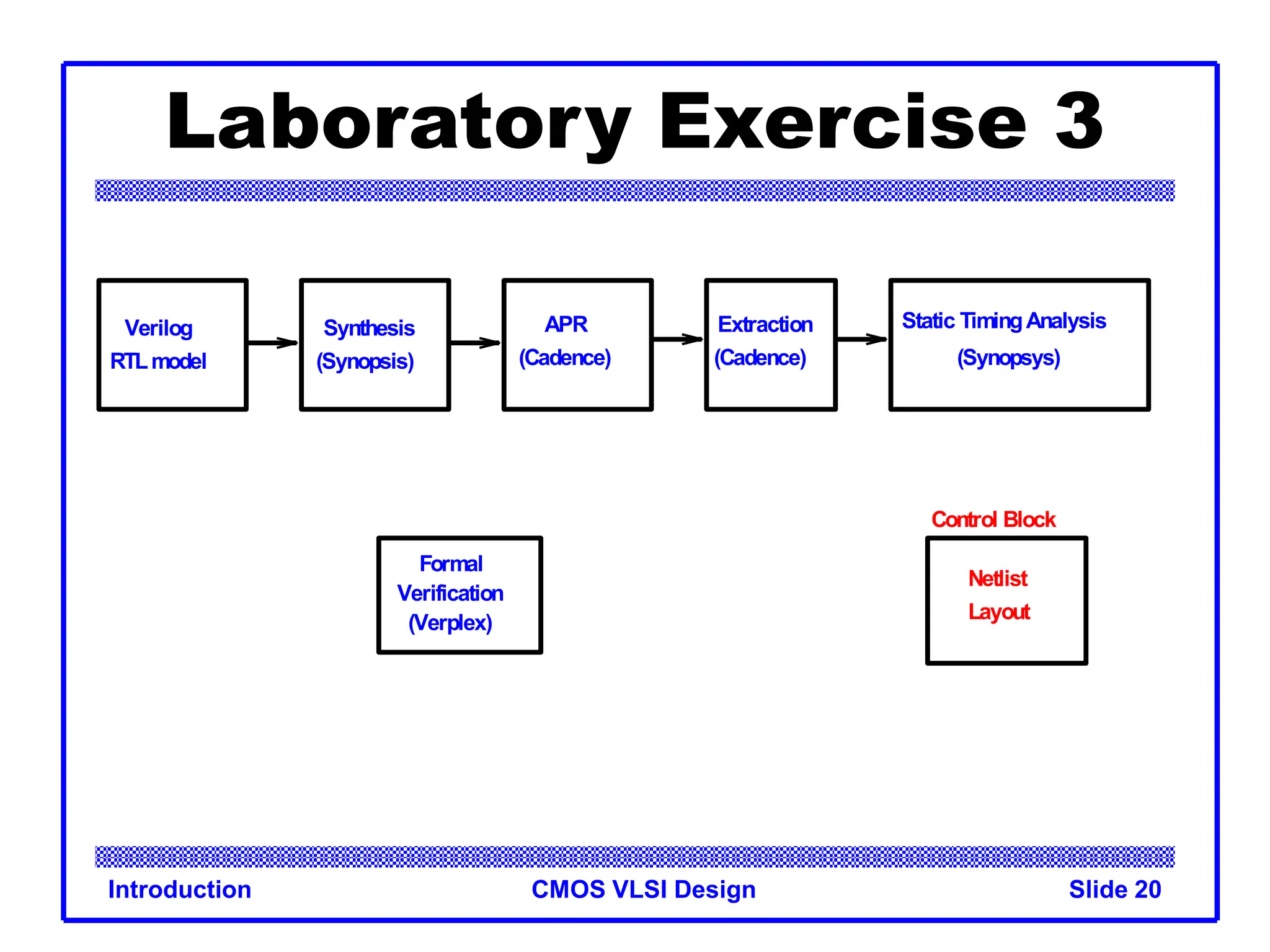 Laboratory Exercise 3

Verilog
RTL model

Synthesis
(Synopsis)

APR
(Cadence)

Extraction
(Cadence)

Static Timing Analysis
(Synopsys)

Formal
Verification
(Verplex)

Control Block

Netlist
Layout

Introduction

CMOS VLSI Design

Slide 20